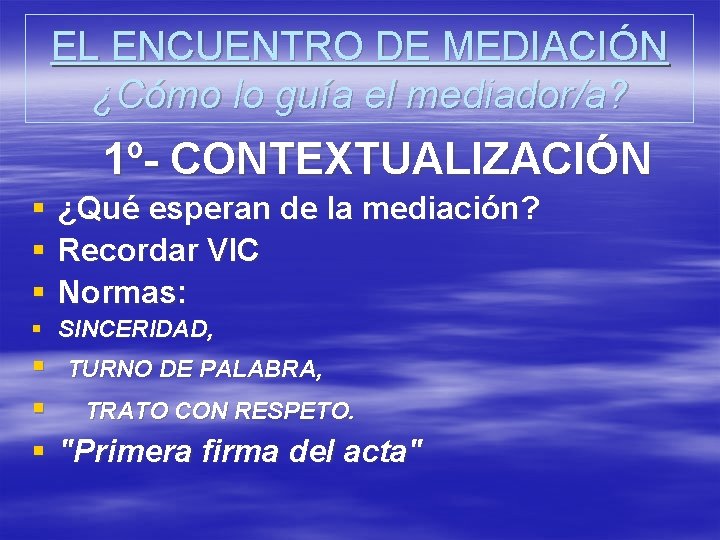 EL ENCUENTRO DE MEDIACIÓN
¿Cómo lo guía el mediador/a?

1º- CONTEXTUALIZACIÓN

- ¿Qué esperan de la mediación?
- Recordar VIC
- Normas:
- SINCERIDAD,
- TURNO DE PALABRA,
- TRATO CON RESPETO.
- "Primera firma del acta"